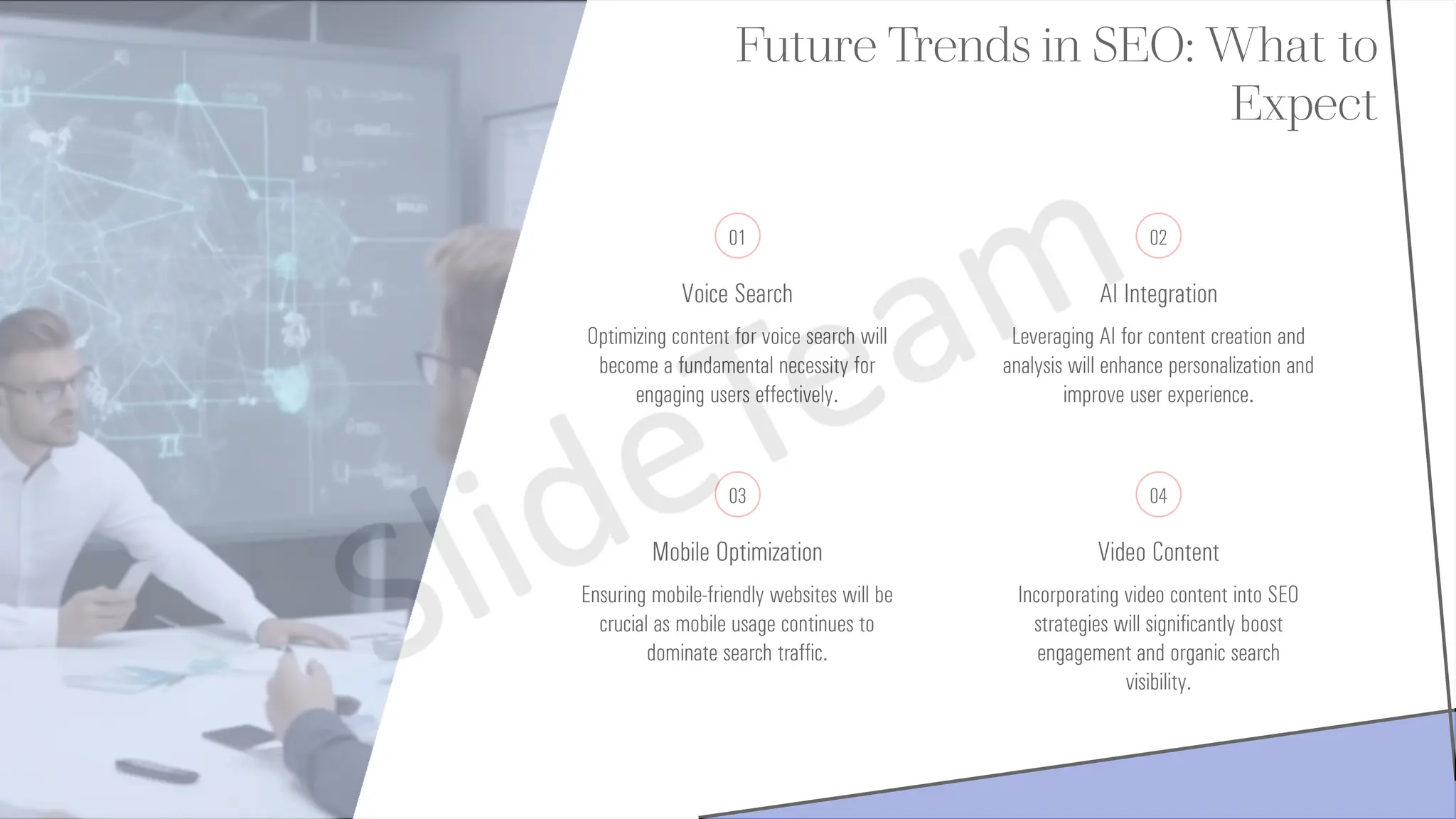 Future Trends in SEO: What to Expect

01

Voice Search

Optimizing content for voice search will become a fundamental necessity for engaging users effectively.

02

AI Integration

Leveraging AI for content creation and analysis will enhance personalization and improve user experience.

03

Mobile Optimization

Ensuring mobile-friendly websites will be crucial as mobile usage continues to dominate search traffic.

04

Video Content

Incorporating video content into SEO strategies will significantly boost engagement and organic search visibility.

SlideTeam